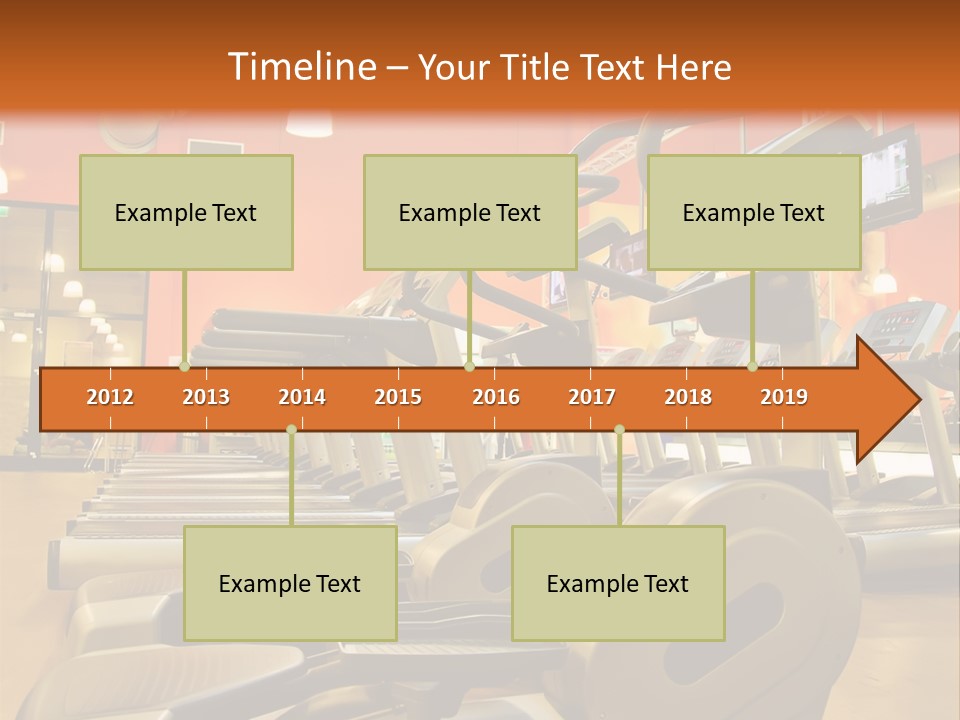 Timeline – Your Title Text Here

Example Text

Example Text

Example Text

2012 2013 2014 2015 2016 2017 2018 2019

Example Text

Example Text